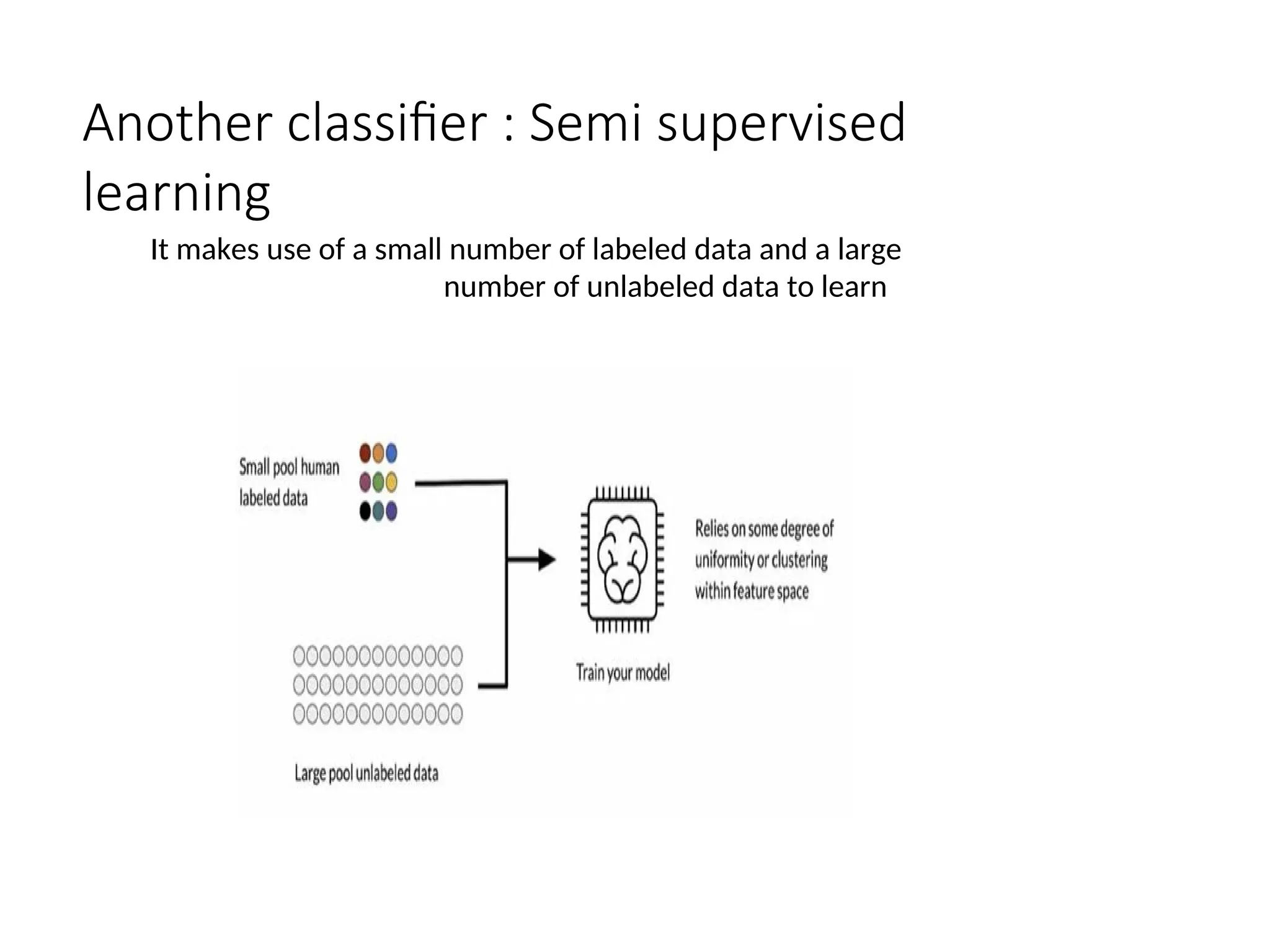 Another classifier : Semi supervised learning

It makes use of a small number of labeled data and a large number of unlabeled data to learn

Small pool human labeled data

Large pool unlabeled data

Train your model

Relies on some degree of uniformity or clustering within feature space